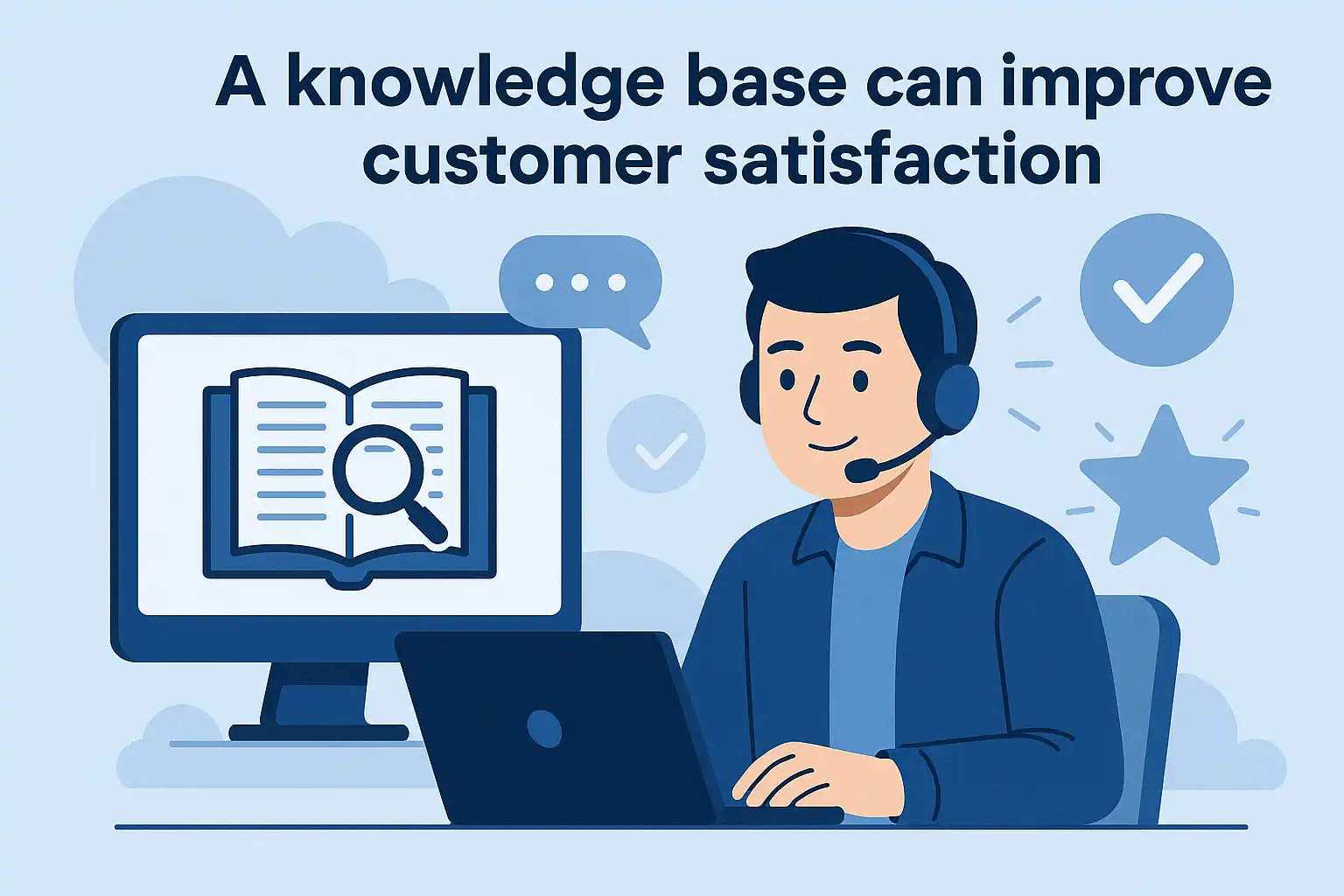 A knowledge base can improve customer satisfaction